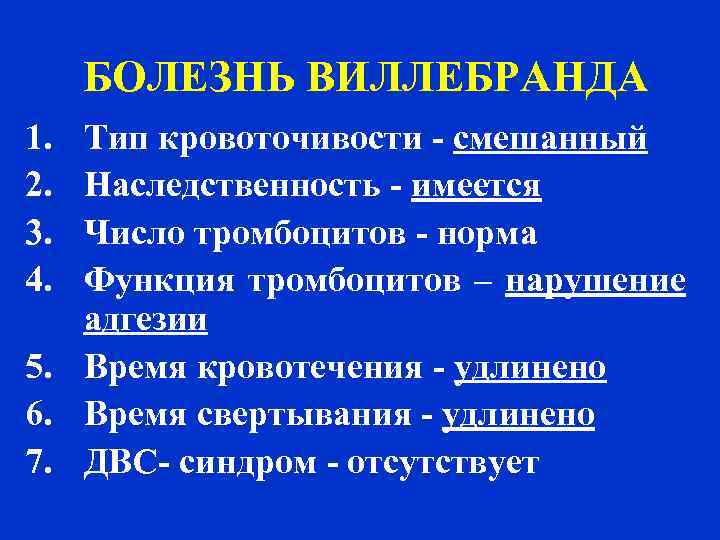 БОЛЕЗНЬ ВИЛЛЕБРАНДА

1. Тип кровоточивости - смешанный
2. Наследственность - имеется
3. Число тромбоцитов - норма
4. Функция тромбоцитов – нарушение адгезии
5. Время кровотечения - удлинено
6. Время свертывания - удлинено
7. ДВС- синдром - отсутствует